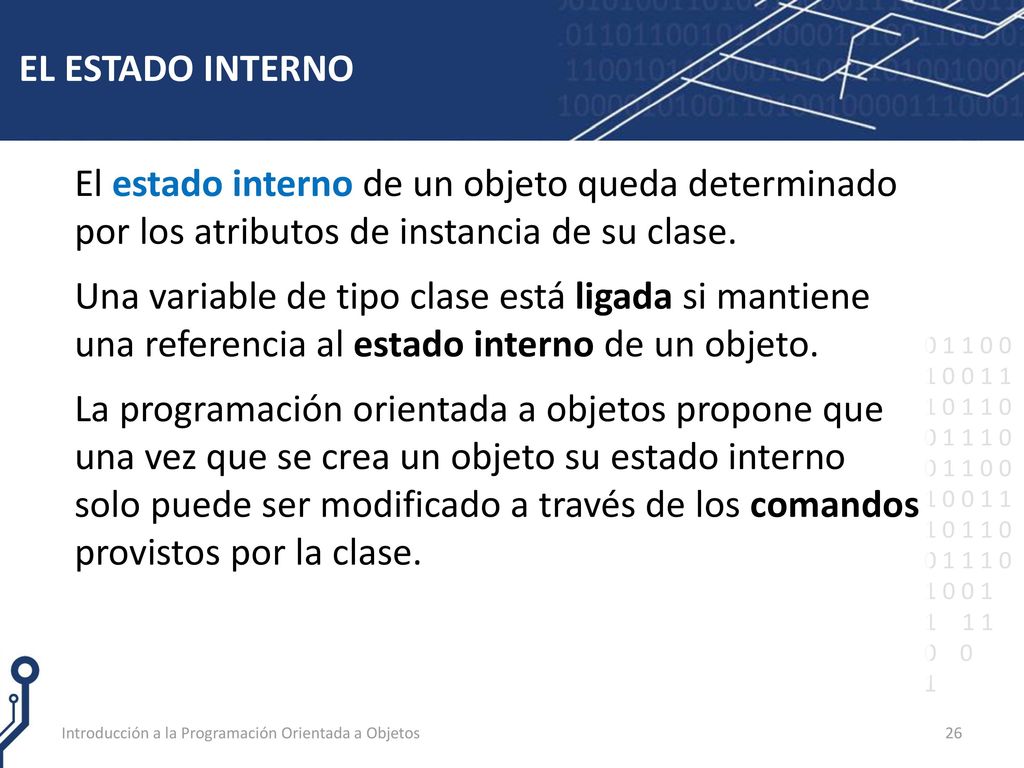 EL ESTADO INTERNO

El estado interno de un objeto queda determinado por los atributos de instancia de su clase.

Una variable de tipo clase está ligada si mantiene una referencia al estado interno de un objeto.

La programación orientada a objetos propone que una vez que se crea un objeto su estado interno solo puede ser modificado a través de los comandos provistos por la clase.

Introducción a la Programación Orientada a Objetos

26